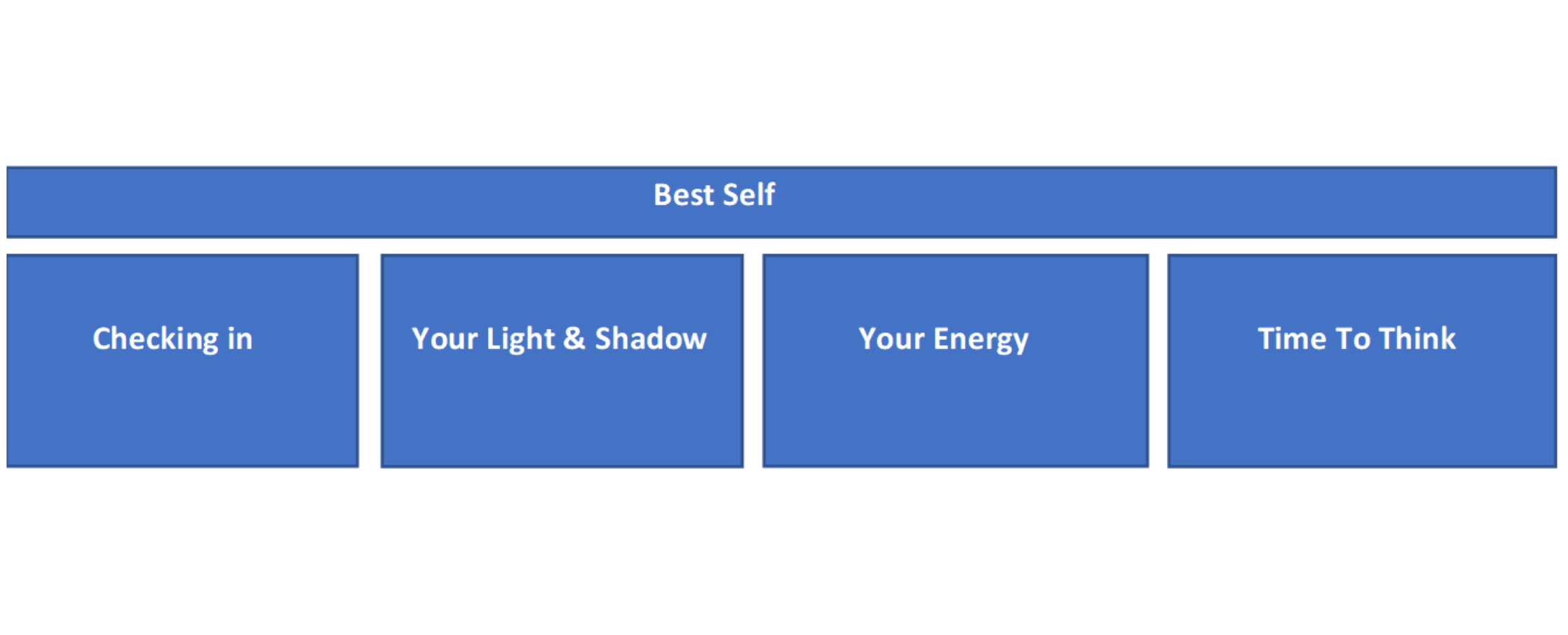 Best Self

Checking in

Your Light & Shadow

Your Energy

Time To Think